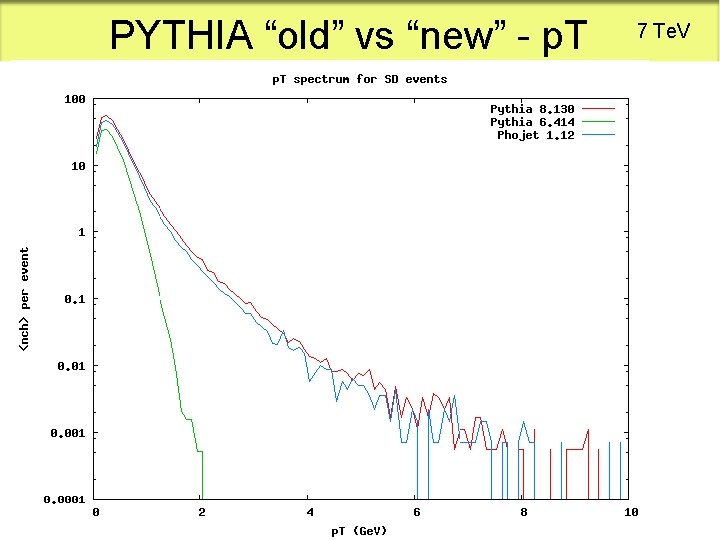 PYTHIA “old” vs “new” - pT

7 TeV

pT spectrum for SD events

Pythia 8.130
Pythia 6.414
Phojet 1.12

<nch> per event

100
10
1
0.1
0.01
0.001
0.0001

0
2
4
6
8
10

pT (GeV)